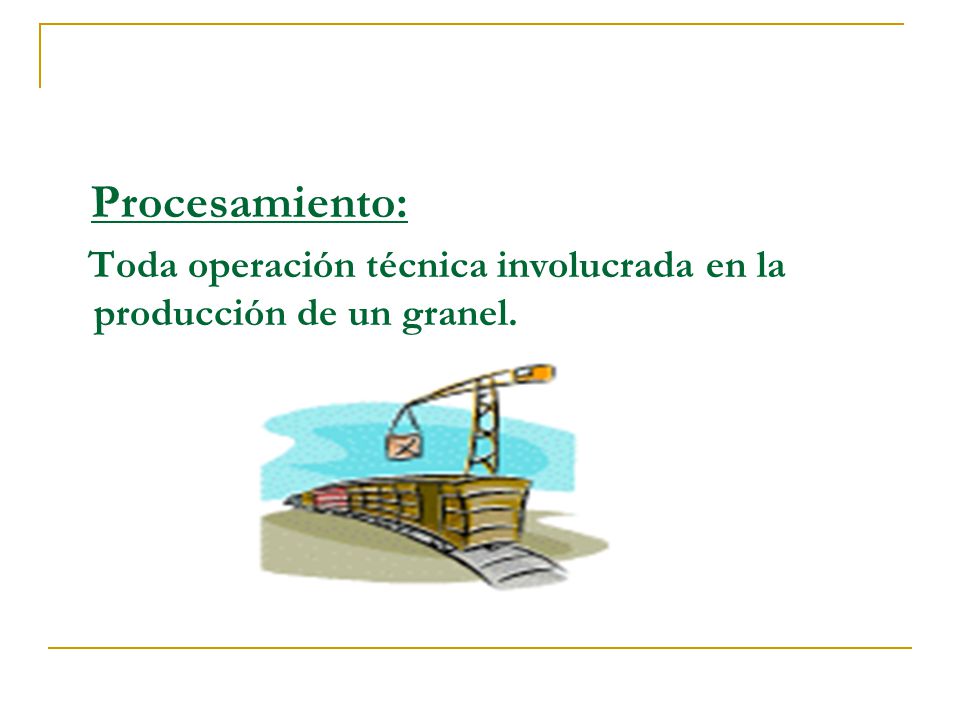 Procesamiento:

Toda operación técnica involucrada en la producción de un granel.